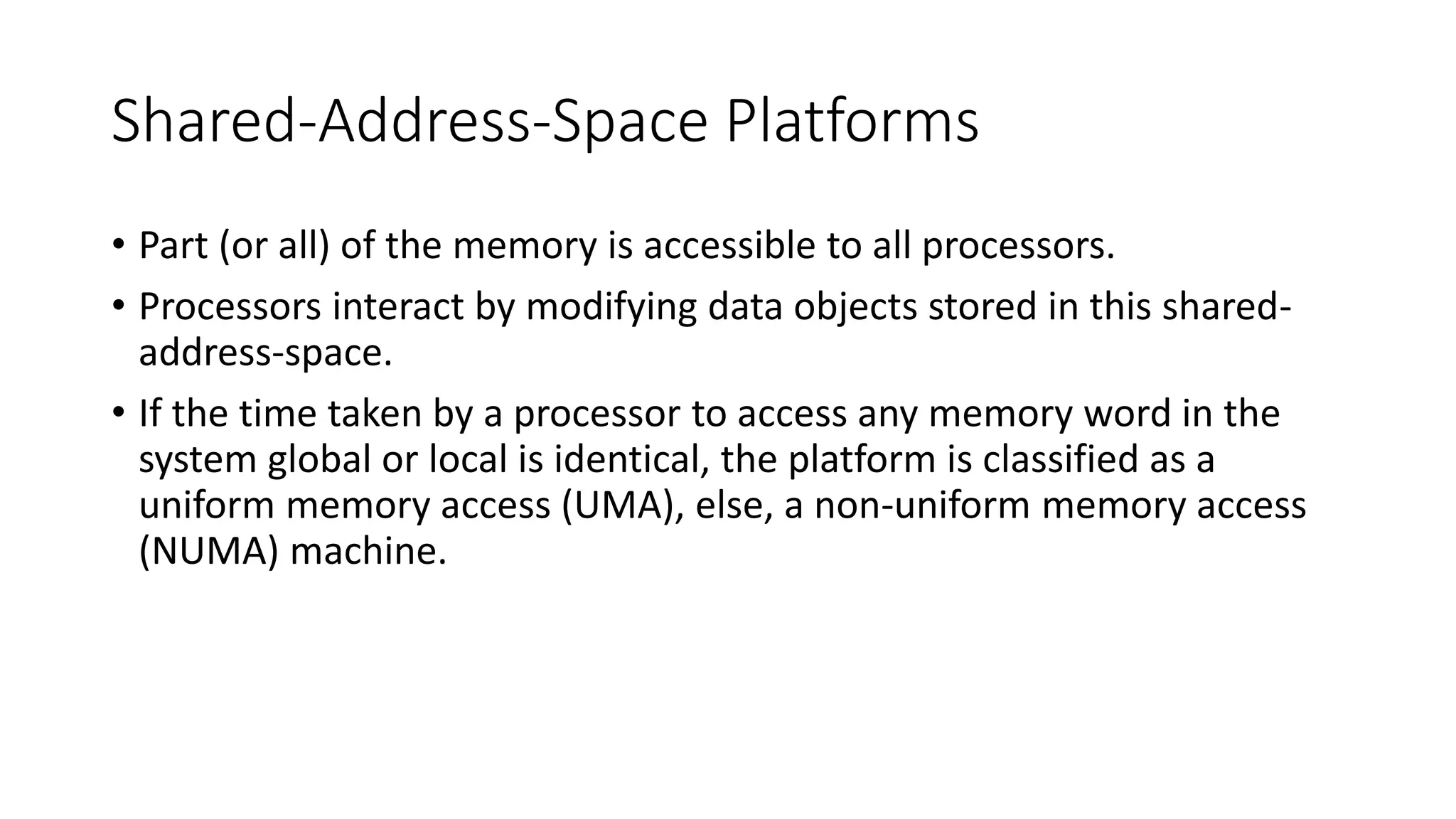 Shared-Address-Space Platforms

• Part (or all) of the memory is accessible to all processors.

• Processors interact by modifying data objects stored in this shared-address-space.

• If the time taken by a processor to access any memory word in the system global or local is identical, the platform is classified as a uniform memory access (UMA), else, a non-uniform memory access (NUMA) machine.